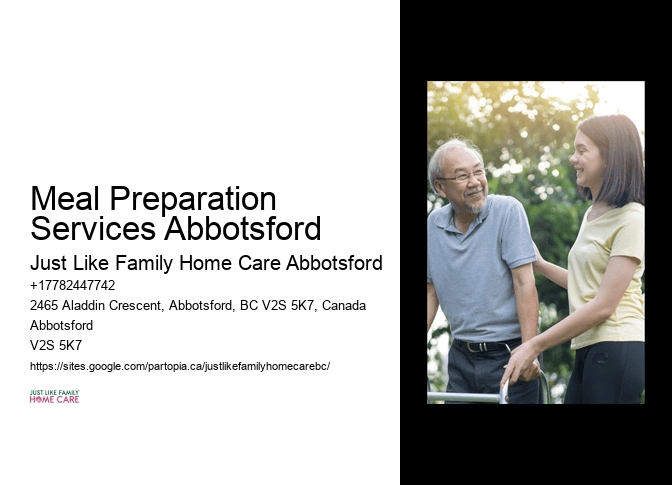 Meal Preparation Services Abbotsford

Just Like Family Home Care Abbotsford

+17782447742

2465 Aladdin Crescent, Abbotsford, BC V2S 5K7, Canada

Abbotsford

V2S 5K7

https://sites.google.com/partopia.ca/justlikefamilyhomecarebc/

JUST LIKE FAMILY
HOME CARE